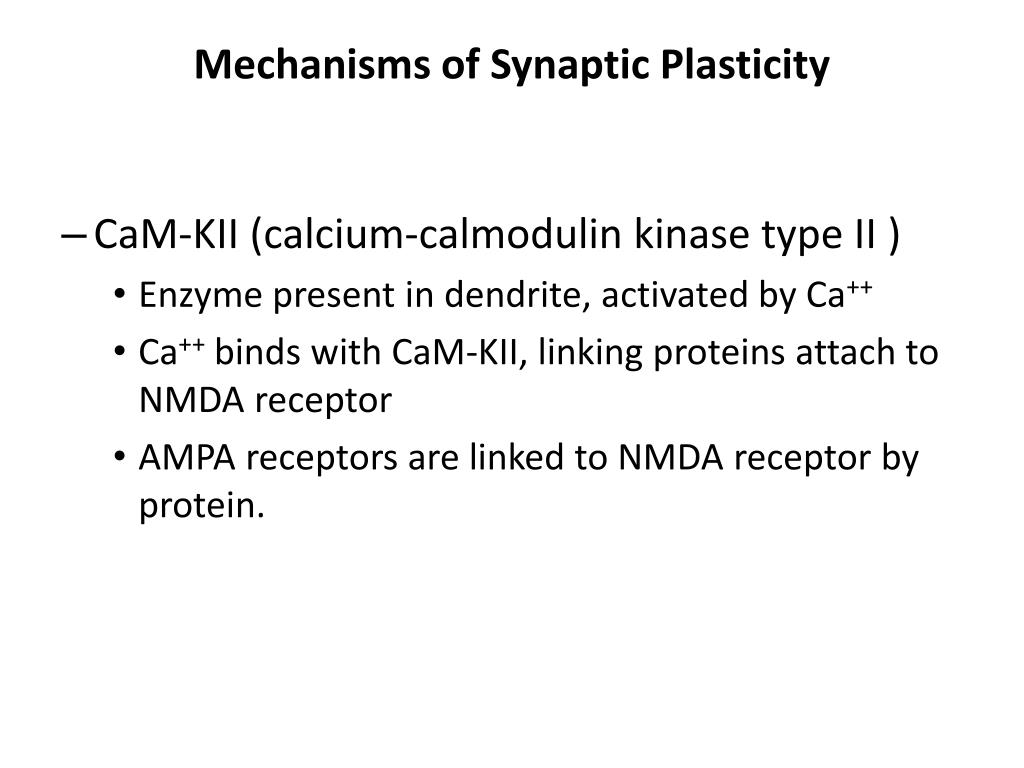 Mechanisms of Synaptic Plasticity

– CaM-KII (calcium-calmodulin kinase type II )
• Enzyme present in dendrite, activated by $Ca^{++}$
• $Ca^{++}$ binds with CaM-KII, linking proteins attach to NMDA receptor
• AMPA receptors are linked to NMDA receptor by protein.